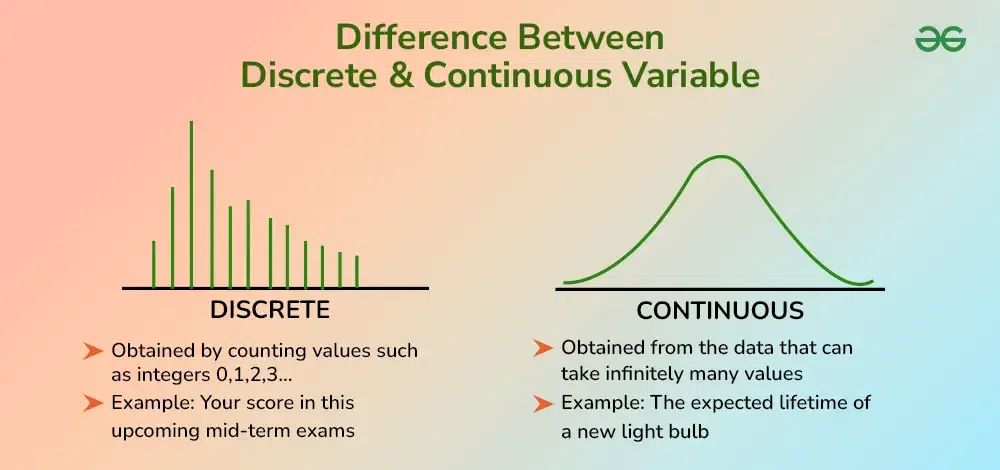 Difference Between
Discrete & Continuous Variable

DISCRETE

➤ Obtained by counting values such as integers 0,1,2,3...
➤ Example: Your score in this upcoming mid-term exams

CONTINUOUS

➤ Obtained from the data that can take infinitely many values
➤ Example: The expected lifetime of a new light bulb